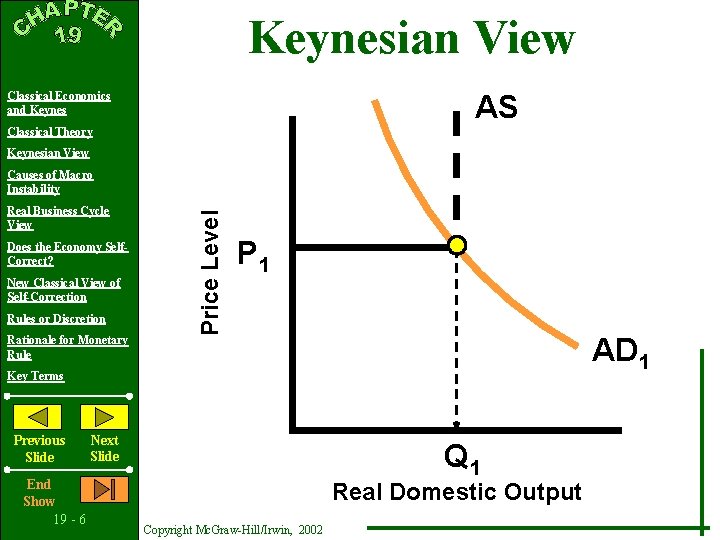 CHAPTER 19

Classical Economics and Keynes

Classical Theory

Keynesian View

Causes of Macro Instability

Real Business Cycle View

Does the Economy Self-Correct?

New Classical View of Self-Correction

Rules or Discretion

Rationale for Monetary Rule

Key Terms

Previous Slide

Next Slide

End Show

19 - 6

Keynesian View

AS

Price Level

$P_1$

$AD_1$

$Q_1$

Real Domestic Output

Copyright McGraw-Hill/Irwin, 2002